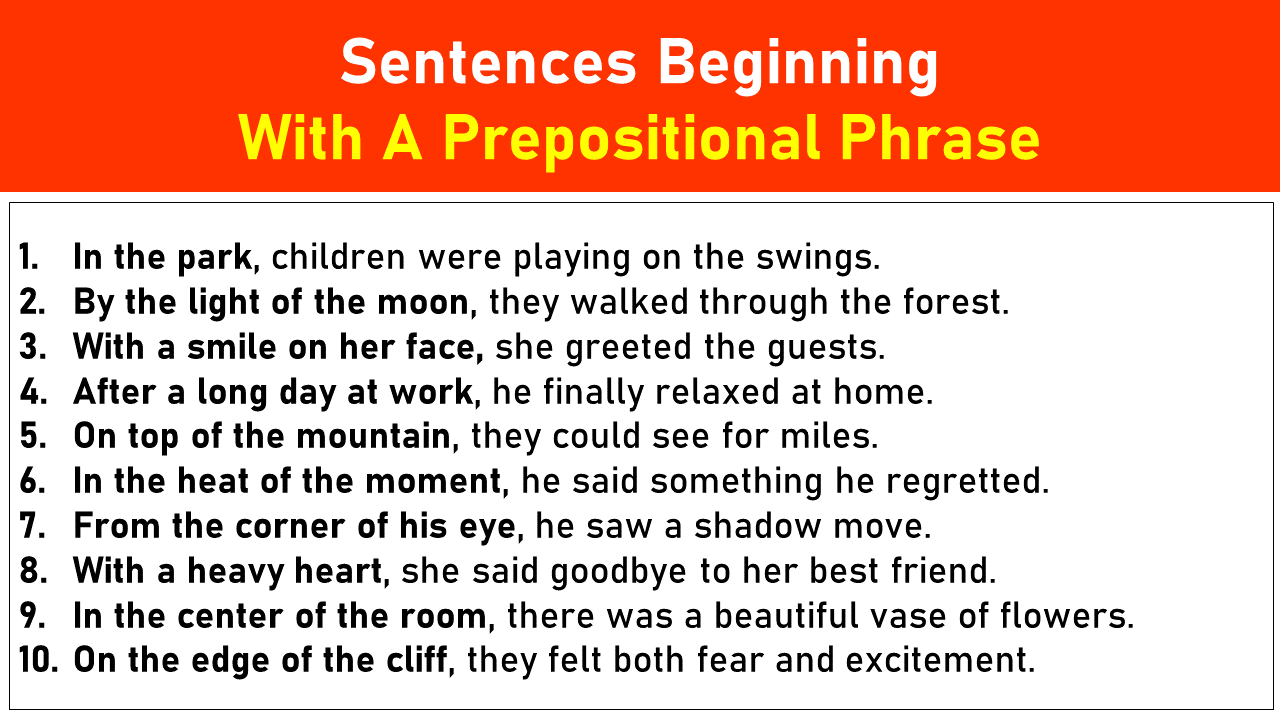 Sentences Beginning
With A Prepositional Phrase

1. In the park, children were playing on the swings.
2. By the light of the moon, they walked through the forest.
3. With a smile on her face, she greeted the guests.
4. After a long day at work, he finally relaxed at home.
5. On top of the mountain, they could see for miles.
6. In the heat of the moment, he said something he regretted.
7. From the corner of his eye, he saw a shadow move.
8. With a heavy heart, she said goodbye to her best friend.
9. In the center of the room, there was a beautiful vase of flowers.
10. On the edge of the cliff, they felt both fear and excitement.